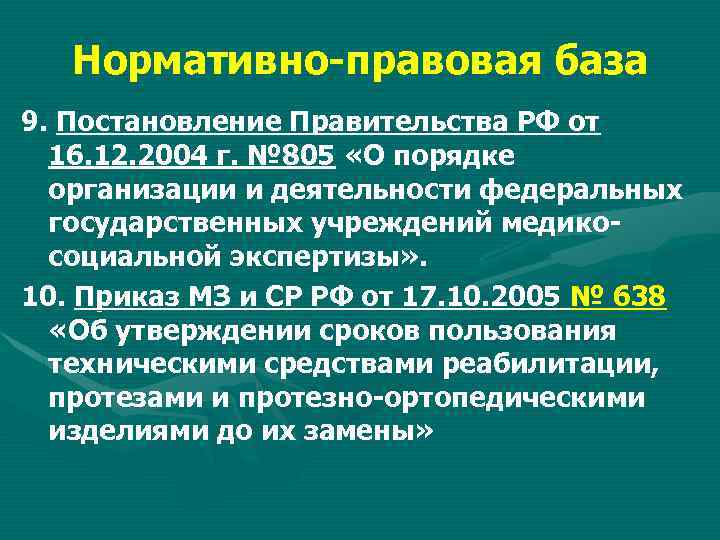 Нормативно-правовая база

9. Постановление Правительства РФ от 16.12.2004 г. №805 «О порядке организации и деятельности федеральных государственных учреждений медико-социальной экспертизы».

10. Приказ МЗ и СР РФ от 17.10.2005 № 638 «Об утверждении сроков пользования техническими средствами реабилитации, протезами и протезно-ортопедическими изделиями до их замены»